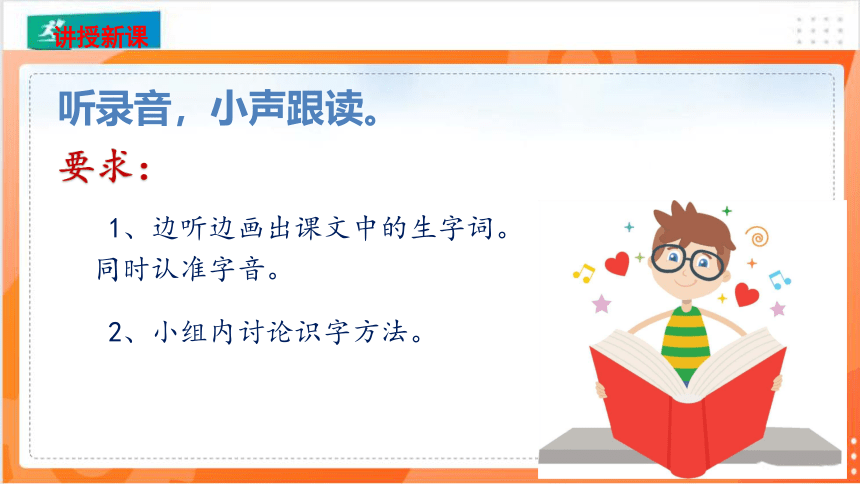 讲授新课

听录音，小声跟读。

要求：

1、边听边画出课文中的生字词。同时认准字音。

2、小组内讨论识字方法。